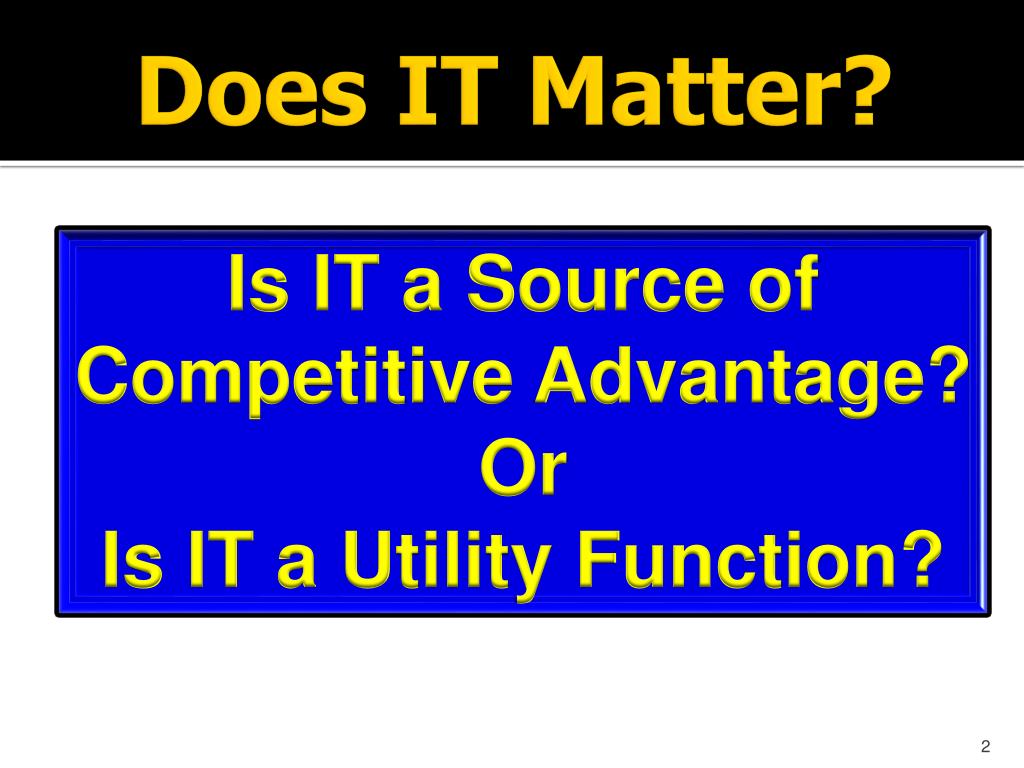 Does IT Matter?

Is IT a Source of Competitive Advantage?
Or
Is IT a Utility Function?

2